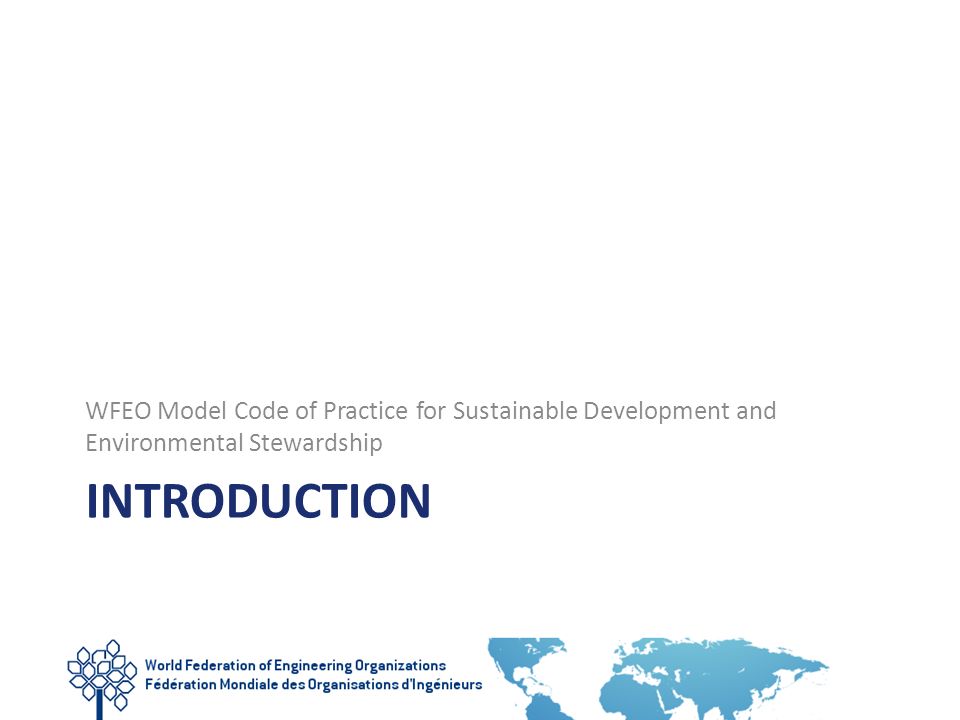 WFEO Model Code of Practice for Sustainable Development and Environmental Stewardship

INTRODUCTION

World Federation of Engineering Organizations
Fédération Mondiale des Organisations d'Ingénieurs